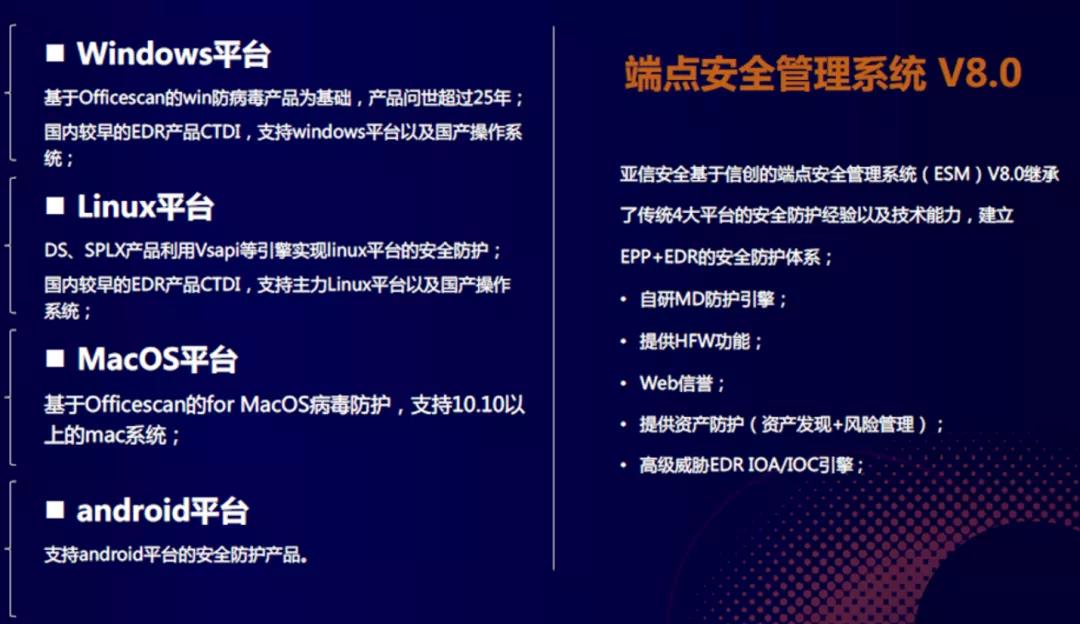 ■ Windows平台

基于Officescan的win防病毒产品为基础，产品问世超过25年；

国内较早的EDR产品CTDI，支持windows平台以及国产操作系统；

■ Linux平台

DS、SPLX产品利用Vsapi等引擎实现linux平台的安全防护；

国内较早的EDR产品CTDI，支持主力Linux平台以及国产操作系统；

■ MacOS平台

基于Officescan的for MacOS病毒防护，支持10.10以上的mac系统；

■ android平台

支持android平台的安全防护产品。

端点安全管理系统 V8.0

亚信安全基于信创的端点安全管理系统（ESM）V8.0继承了传统4大平台的安全防护经验以及技术能力，建立EPP+EDR的安全防护体系；

• 自研MD防护引擎；
• 提供HFW功能；
• Web信誉；
• 提供资产防护（资产发现+风险管理）；
• 高级威胁EDR IOA/IOC引擎；